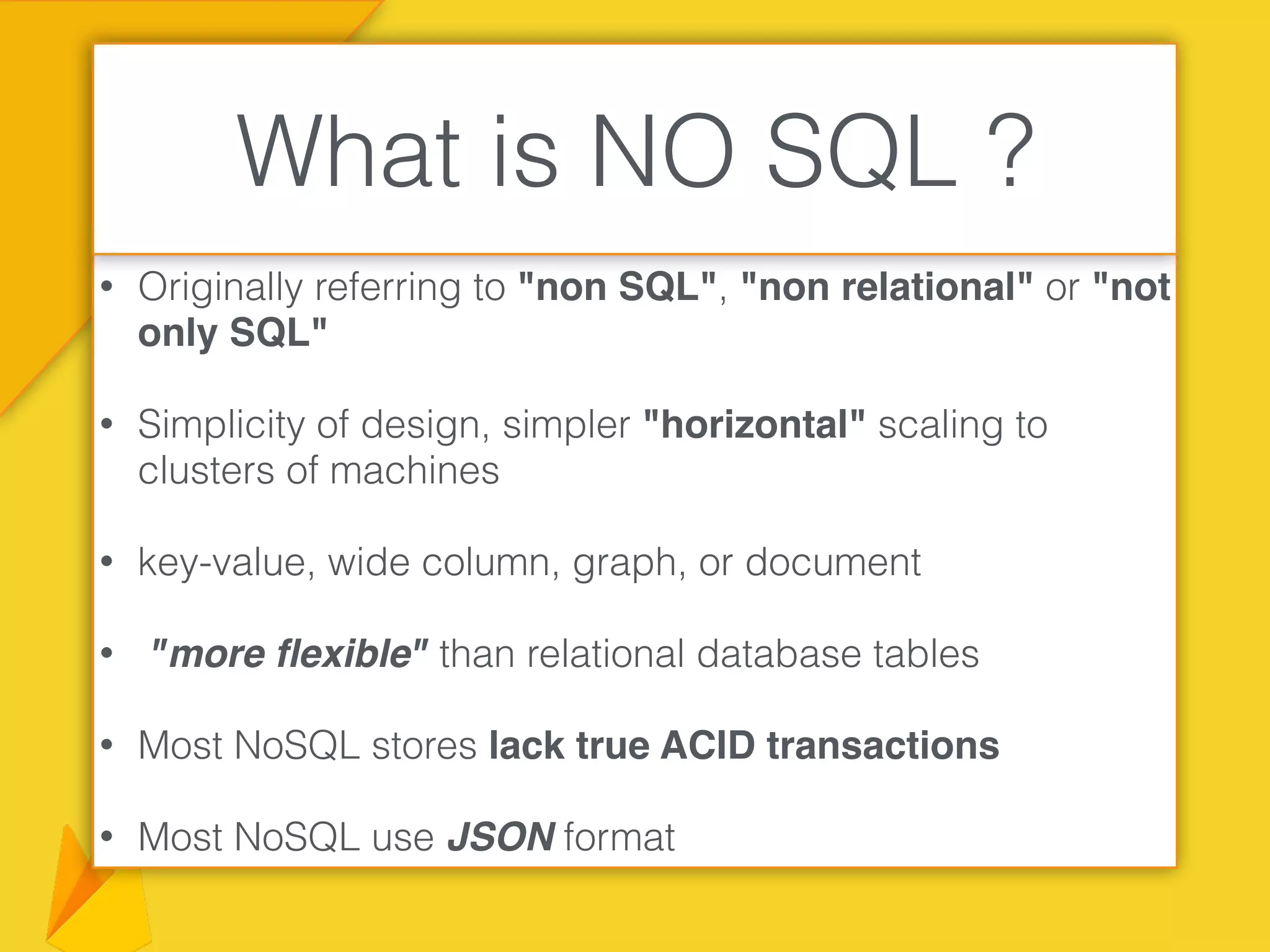 What is NO SQL ?

• Originally referring to "non SQL", "non relational" or "not only SQL"

• Simplicity of design, simpler "horizontal" scaling to clusters of machines

• key-value, wide column, graph, or document

• "more flexible" than relational database tables

• Most NoSQL stores lack true ACID transactions

• Most NoSQL use JSON format